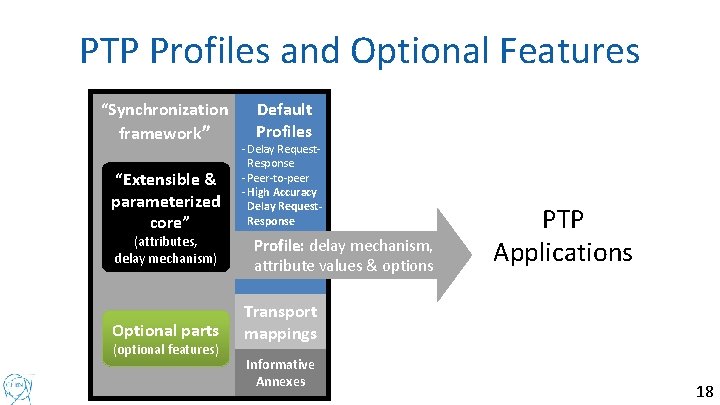 PTP Profiles and Optional Features

"Synchronization framework"

"Extensible & parameterized core"
(attributes, delay mechanism)

Optional parts
(optional features)

Default Profiles
- Delay Request-Response
- Peer-to-peer
- High Accuracy Delay Request-Response

Profile: delay mechanism, attribute values & options

Transport mappings

Informative Annexes

PTP Applications

18